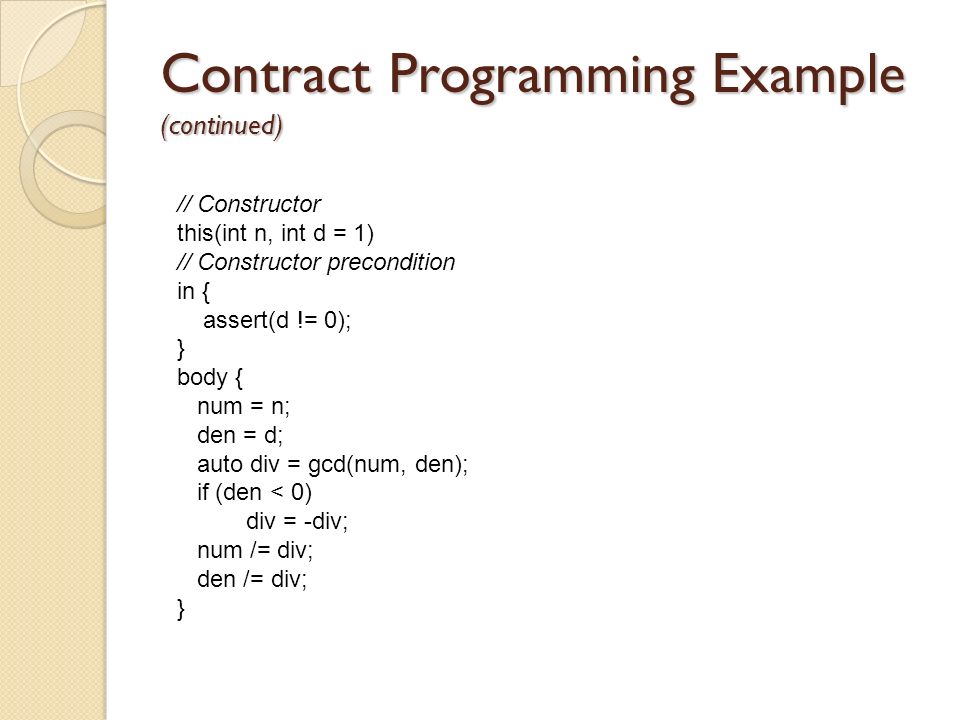 Contract Programming Example
(continued)

// Constructor
this(int n, int d = 1)
// Constructor precondition
in {
  assert(d != 0);
}
body {
  num = n;
  den = d;
  auto div = gcd(num, den);
  if (den < 0)
    div = -div;
  num /= div;
  den /= div;
}